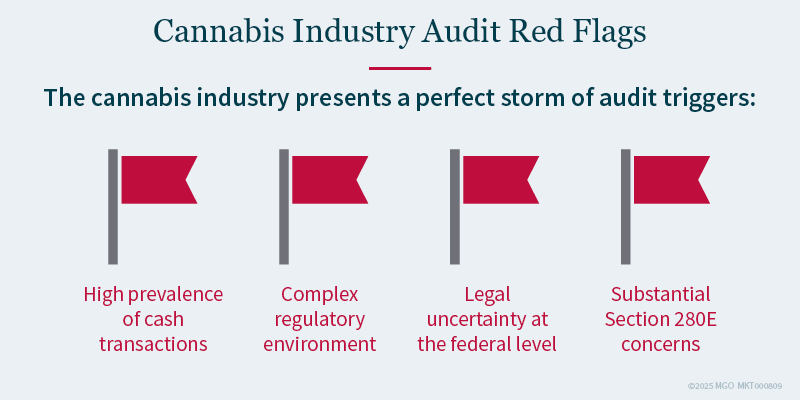 Cannabis Industry Audit Red Flags

The cannabis industry presents a perfect storm of audit triggers:

High prevalence of cash transactions

Complex regulatory environment

Legal uncertainty at the federal level

Substantial Section 280E concerns

©2025 MGO MKT000809